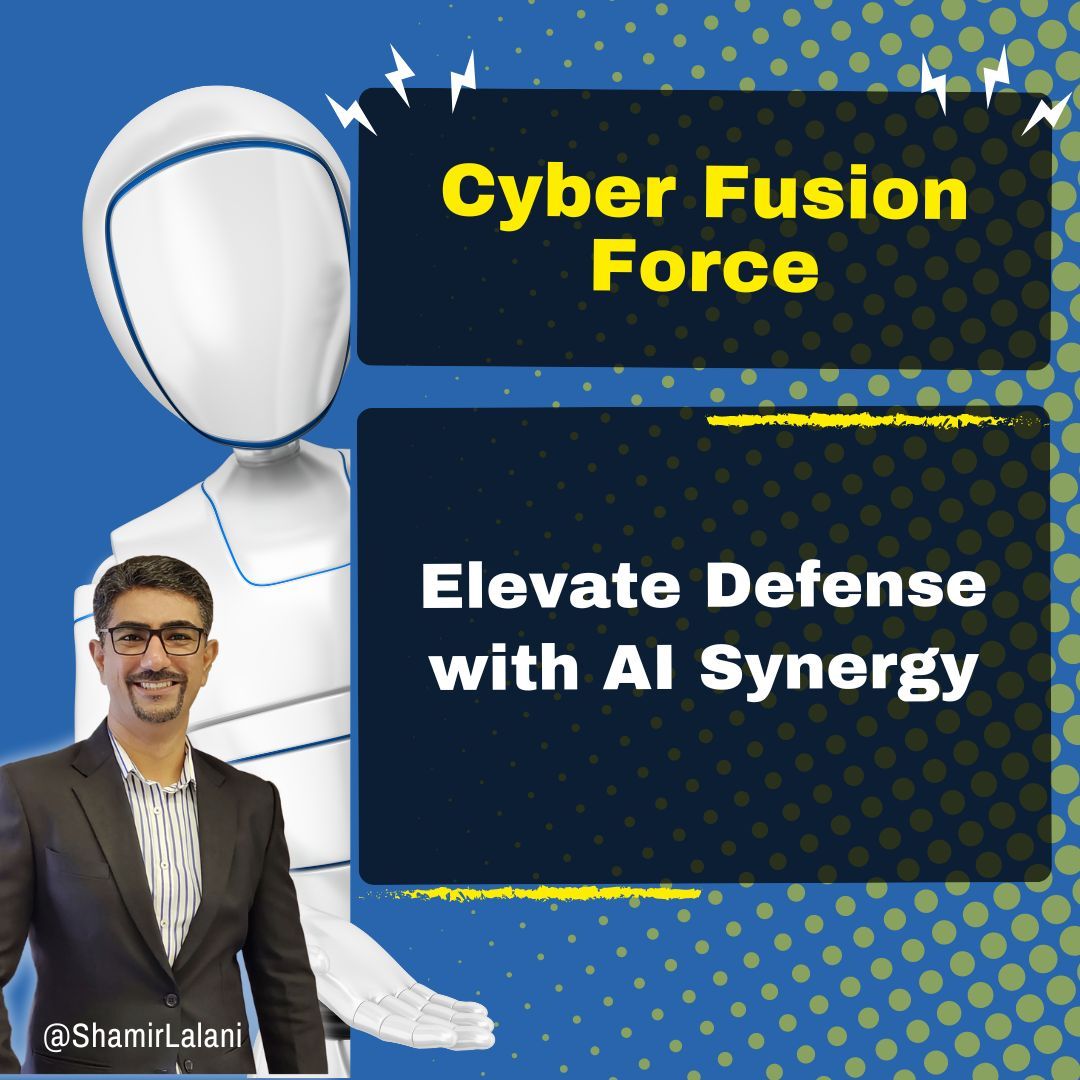 Cyber Fusion Force

Elevate Defense with AI Synergy

@ShamirLalani